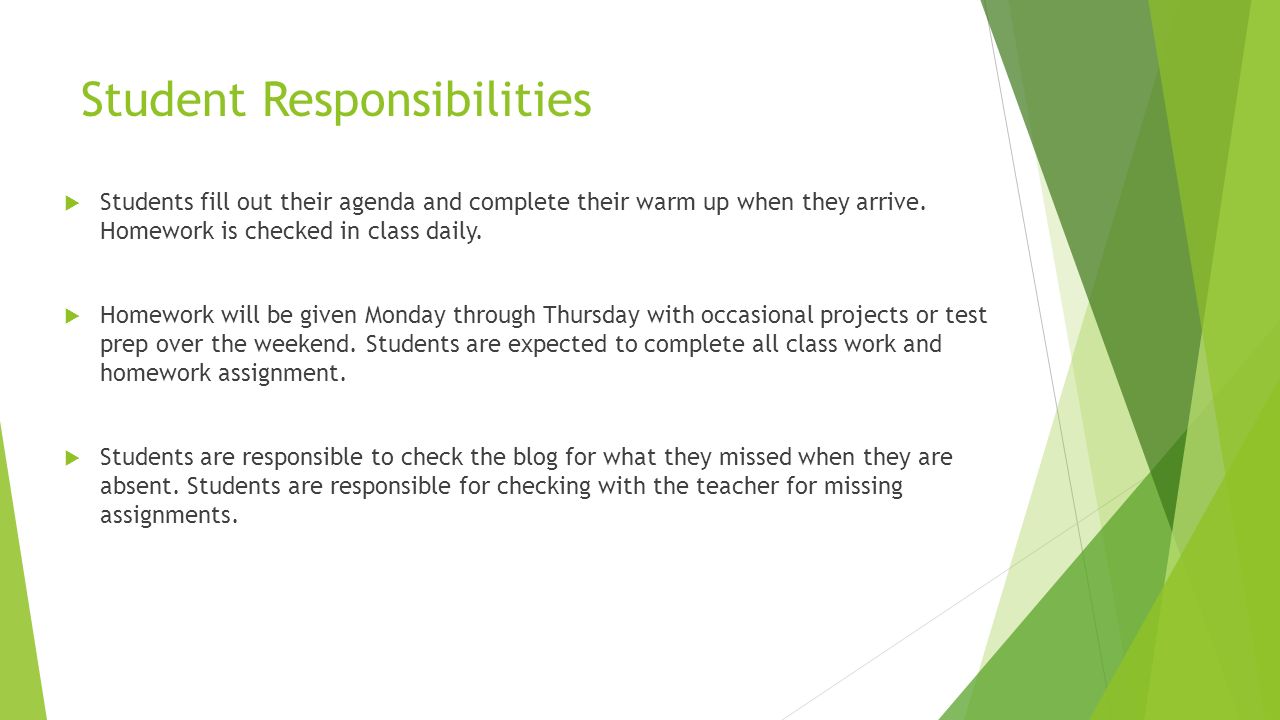 Student Responsibilities

Students fill out their agenda and complete their warm up when they arrive. Homework is checked in class daily.

Homework will be given Monday through Thursday with occasional projects or test prep over the weekend. Students are expected to complete all class work and homework assignment.

Students are responsible to check the blog for what they missed when they are absent. Students are responsible for checking with the teacher for missing assignments.